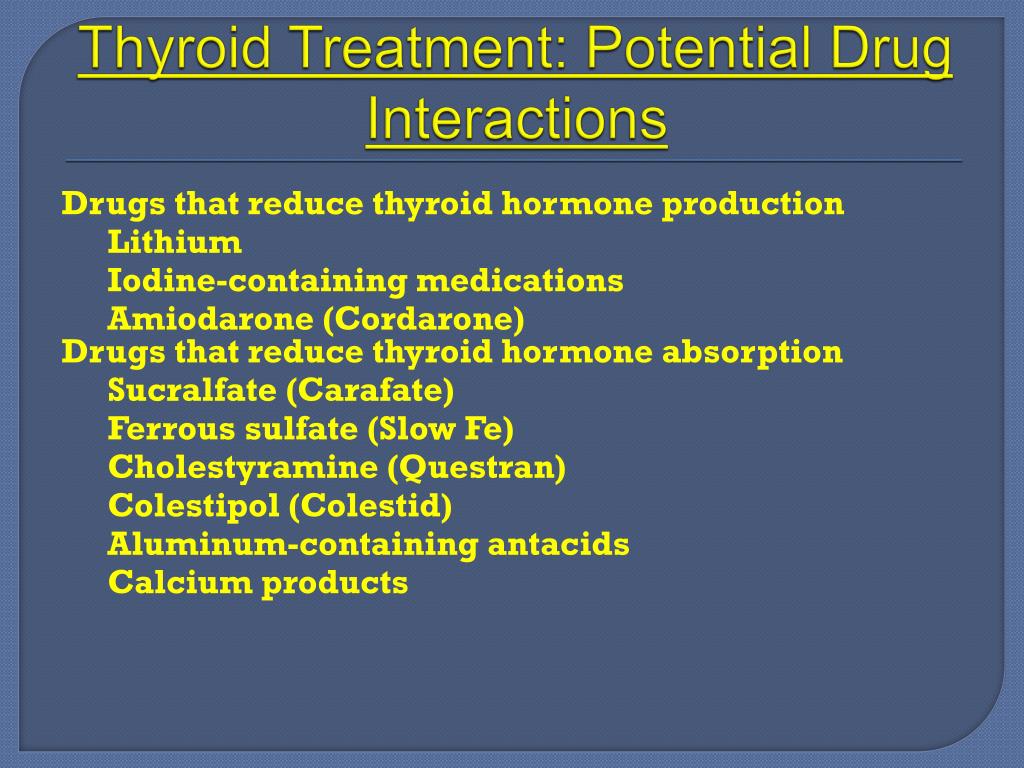 Thyroid Treatment: Potential Drug Interactions

Drugs that reduce thyroid hormone production
Lithium
Iodine-containing medications
Amiodarone (Cordarone)
Drugs that reduce thyroid hormone absorption
Sucralfate (Carafate)
Ferrous sulfate (Slow Fe)
Cholestyramine (Questran)
Colestipol (Colestid)
Aluminum-containing antacids
Calcium products